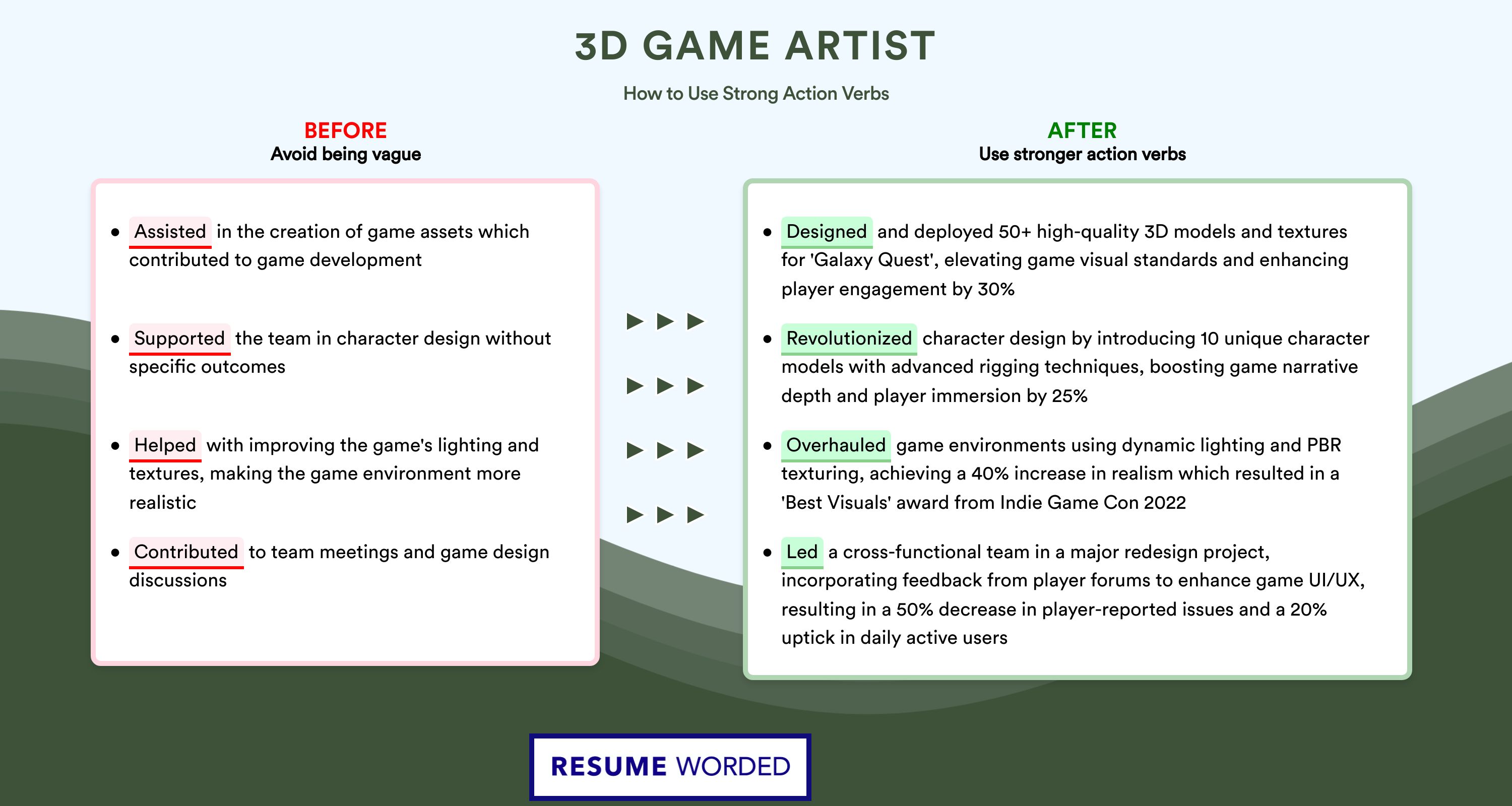 3D GAME ARTIST

How to Use Strong Action Verbs

BEFORE
Avoid being vague

- Assisted in the creation of game assets which contributed to game development
- Supported the team in character design without specific outcomes
- Helped with improving the game's lighting and textures, making the game environment more realistic
- Contributed to team meetings and game design discussions

AFTER
Use stronger action verbs

- Designed and deployed 50+ high-quality 3D models and textures for 'Galaxy Quest', elevating game visual standards and enhancing player engagement by 30%
- Revolutionized character design by introducing 10 unique character models with advanced rigging techniques, boosting game narrative depth and player immersion by 25%
- Overhauled game environments using dynamic lighting and PBR texturing, achieving a 40% increase in realism which resulted in a 'Best Visuals' award from Indie Game Con 2022
- Led a cross-functional team in a major redesign project, incorporating feedback from player forums to enhance game UI/UX, resulting in a 50% decrease in player-reported issues and a 20% uptick in daily active users

RESUME WORDED